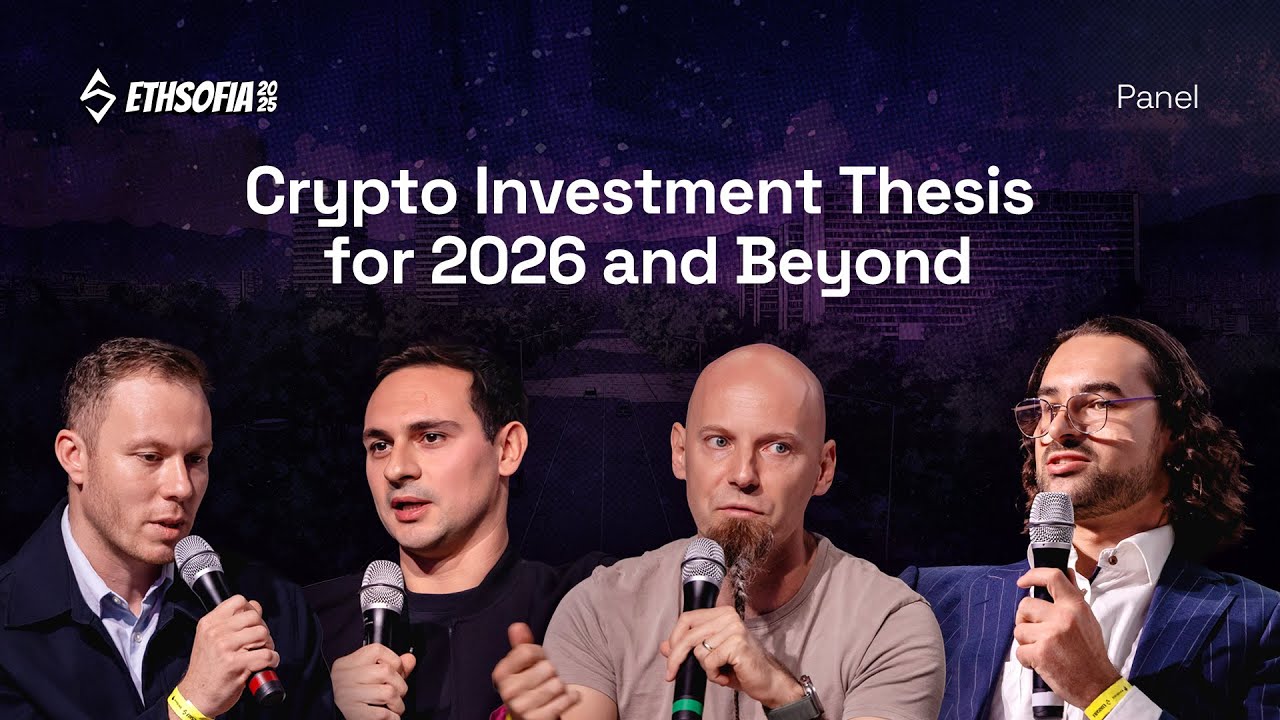 ETHSOFIA 2025

Panel

Crypto Investment Thesis for 2026 and Beyond